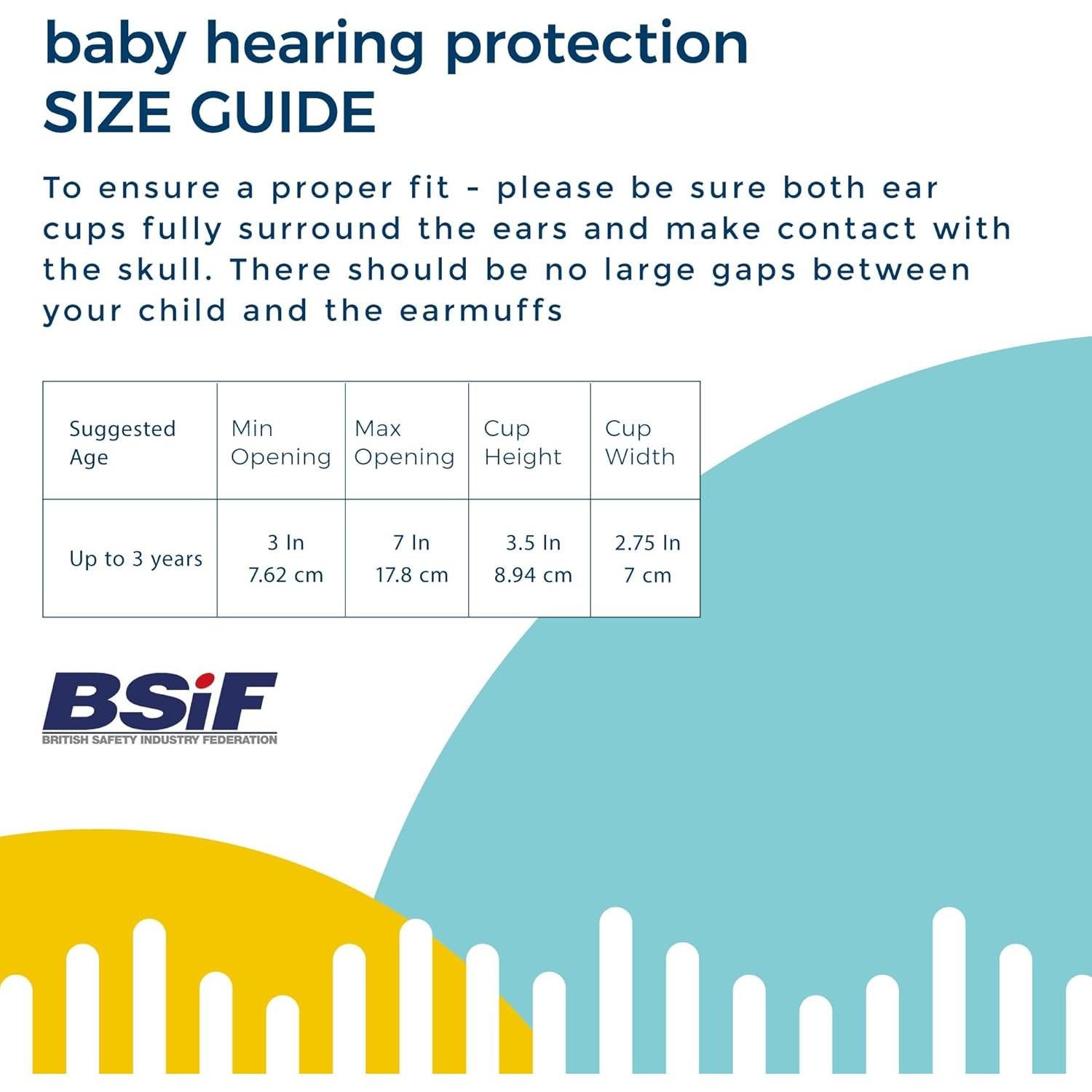 baby hearing protection
SIZE GUIDE

To ensure a proper fit - please be sure both ear cups fully surround the ears and make contact with the skull. There should be no large gaps between your child and the earmuffs

| Suggested Age | Min Opening | Max Opening | Cup Height | Cup Width |
|---|---|---|---|---|
| Up to 3 years | 3 In 7.62 cm | 7 In 17.8 cm | 3.5 In 8.94 cm | 2.75 In 7 cm |

BSiF
BRITISH SAFETY INDUSTRY FEDERATION